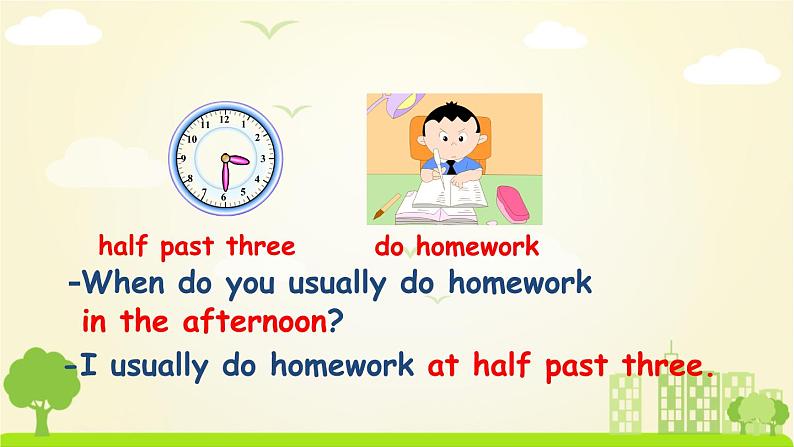 12
1
2
3
4
5
6
7
8
9
10
11

half past three

do homework

-When do you usually do homework in the afternoon?

-I usually do homework at half past three.